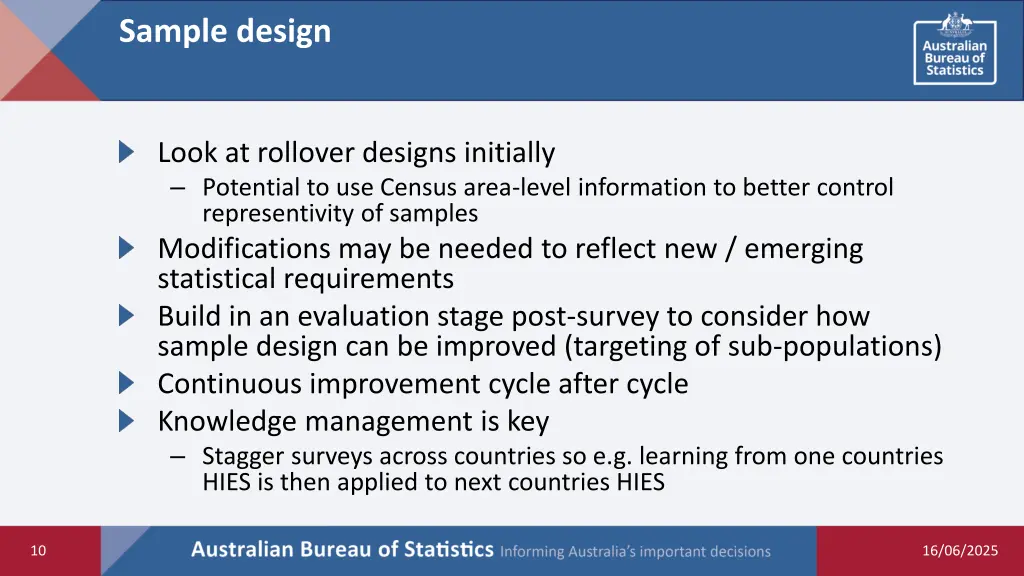 Sample design

Australian Bureau of Statistics

Look at rollover designs initially
– Potential to use Census area-level information to better control representivity of samples
Modifications may be needed to reflect new / emerging statistical requirements
Build in an evaluation stage post-survey to consider how sample design can be improved (targeting of sub-populations)
Continuous improvement cycle after cycle
Knowledge management is key
– Stagger surveys across countries so e.g. learning from one countries HIES is then applied to next countries HIES

10

Australian Bureau of Statistics Informing Australia's important decisions

16/06/2025